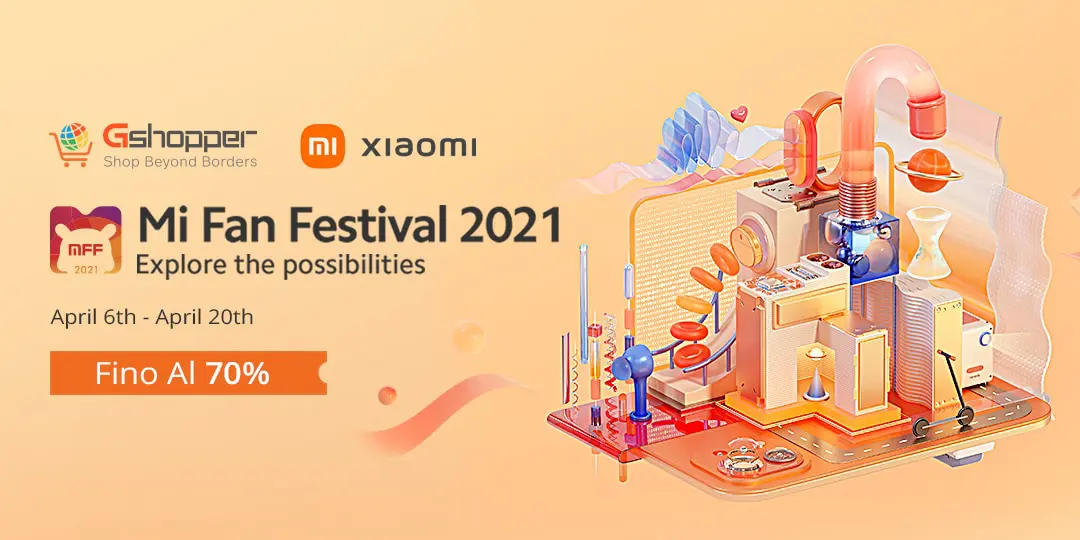 Gshopper
Shop Beyond Borders

mi xiaomi

MFF
2021

Mi Fan Festival 2021
Explore the possibilities

April 6th - April 20th

Fino Al 70%